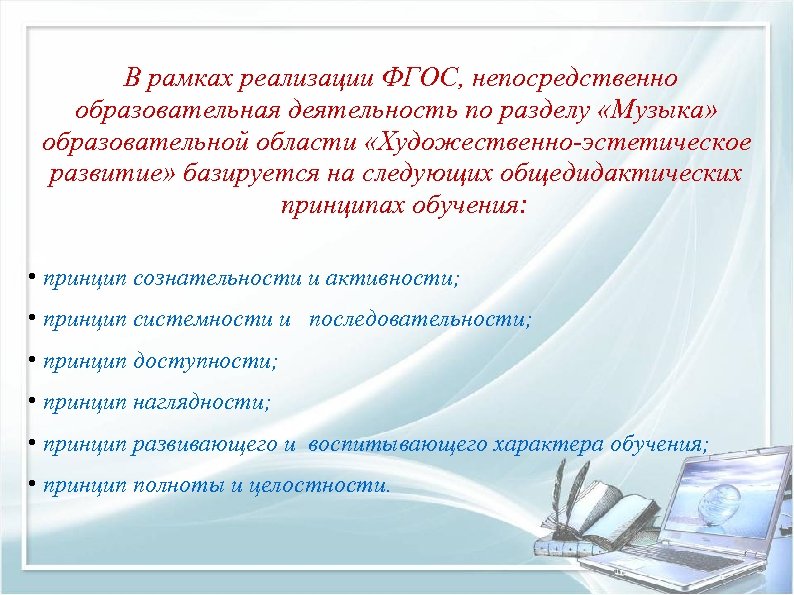 В рамках реализации ФГОС, непосредственно образовательная деятельность по разделу «Музыка» образовательной области «Художественно-эстетическое развитие» базируется на следующих общедидактических принципах обучения:

• принцип сознательности и активности;
• принцип системности и последовательности;
• принцип доступности;
• принцип наглядности;
• принцип развивающего и воспитывающего характера обучения;
• принцип полноты и целостности.